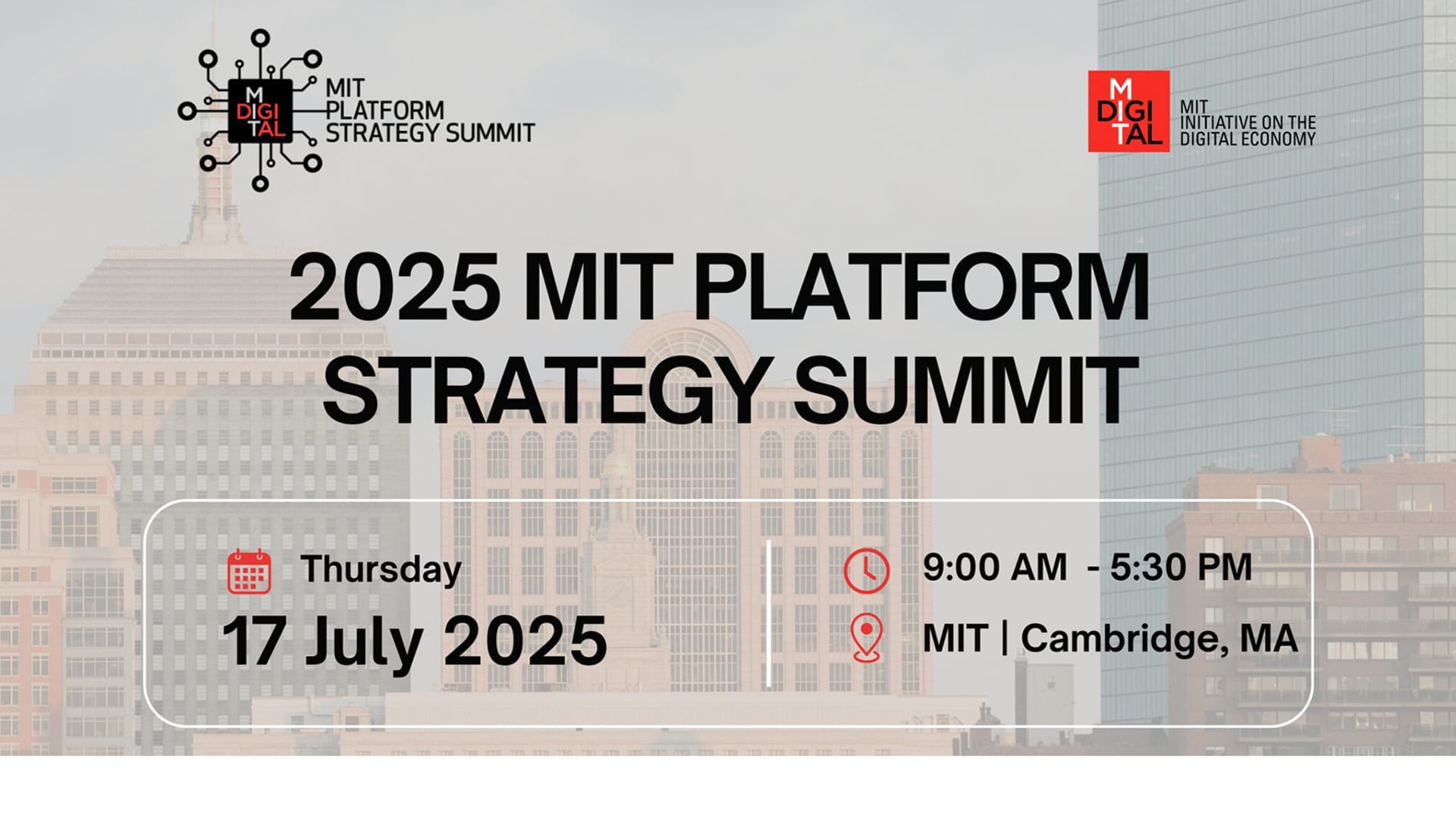 M DIGI TAL

MIT PLATFORM STRATEGY SUMMIT

M DIGI TAL

MIT INITIATIVE ON THE DIGITAL ECONOMY

2025 MIT PLATFORM STRATEGY SUMMIT

Thursday

17 July 2025

9:00 AM - 5:30 PM

MIT | Cambridge, MA